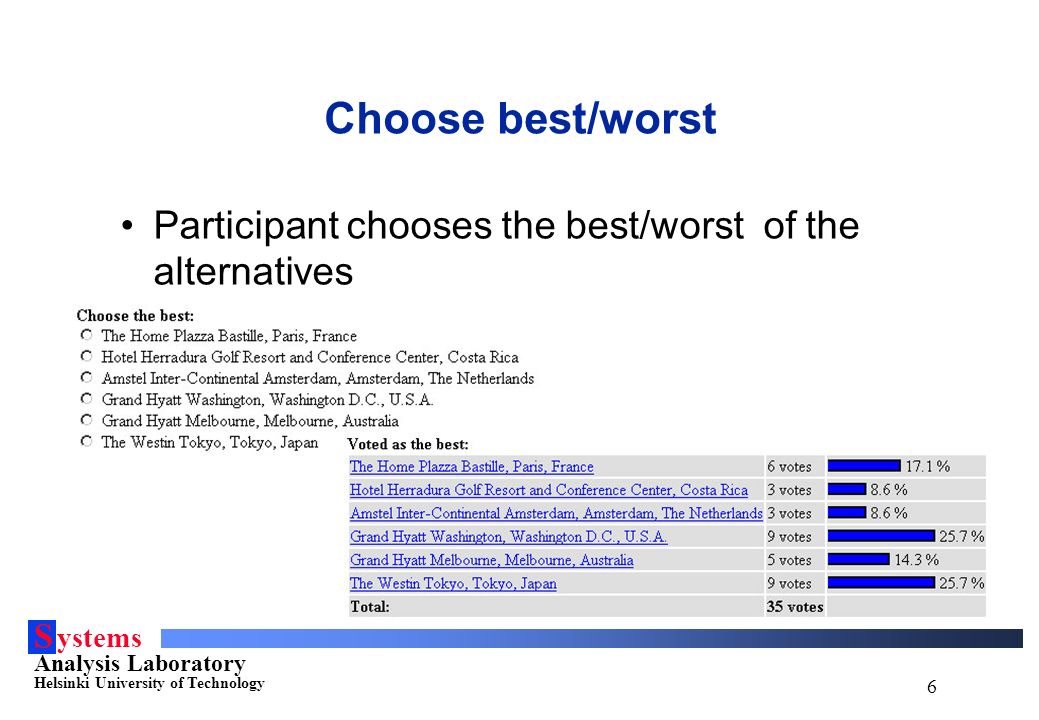 Choose best/worst

• Participant chooses the best/worst of the alternatives

Choose the best:
The Home Plazza Bastille, Paris, France
Hotel Herradura Golf Resort and Conference Center, Costa Rica
Amstel Inter-Continental Amsterdam, Amsterdam, The Netherlands
Grand Hyatt Washington, Washington D.C., U.S.A.
Grand Hyatt Melbourne, Melbourne, Australia
The Westin Tokyo, Tokyo, Japan

Voted as the best:

| | | |
|---|---|---|
| The Home Plazza Bastille, Paris, France | 6 votes | 17.1 % |
| Hotel Herradura Golf Resort and Conference Center, Costa Rica | 3 votes | 8.6 % |
| Amstel Inter-Continental Amsterdam, Amsterdam, The Netherlands | 3 votes | 8.6 % |
| Grand Hyatt Washington, Washington D.C., U.S.A. | 9 votes | 25.7 % |
| Grand Hyatt Melbourne, Melbourne, Australia | 5 votes | 14.3 % |
| The Westin Tokyo, Tokyo, Japan | 9 votes | 25.7 % |
| Total: | 35 votes | |

Systems
Analysis Laboratory
Helsinki University of Technology

6